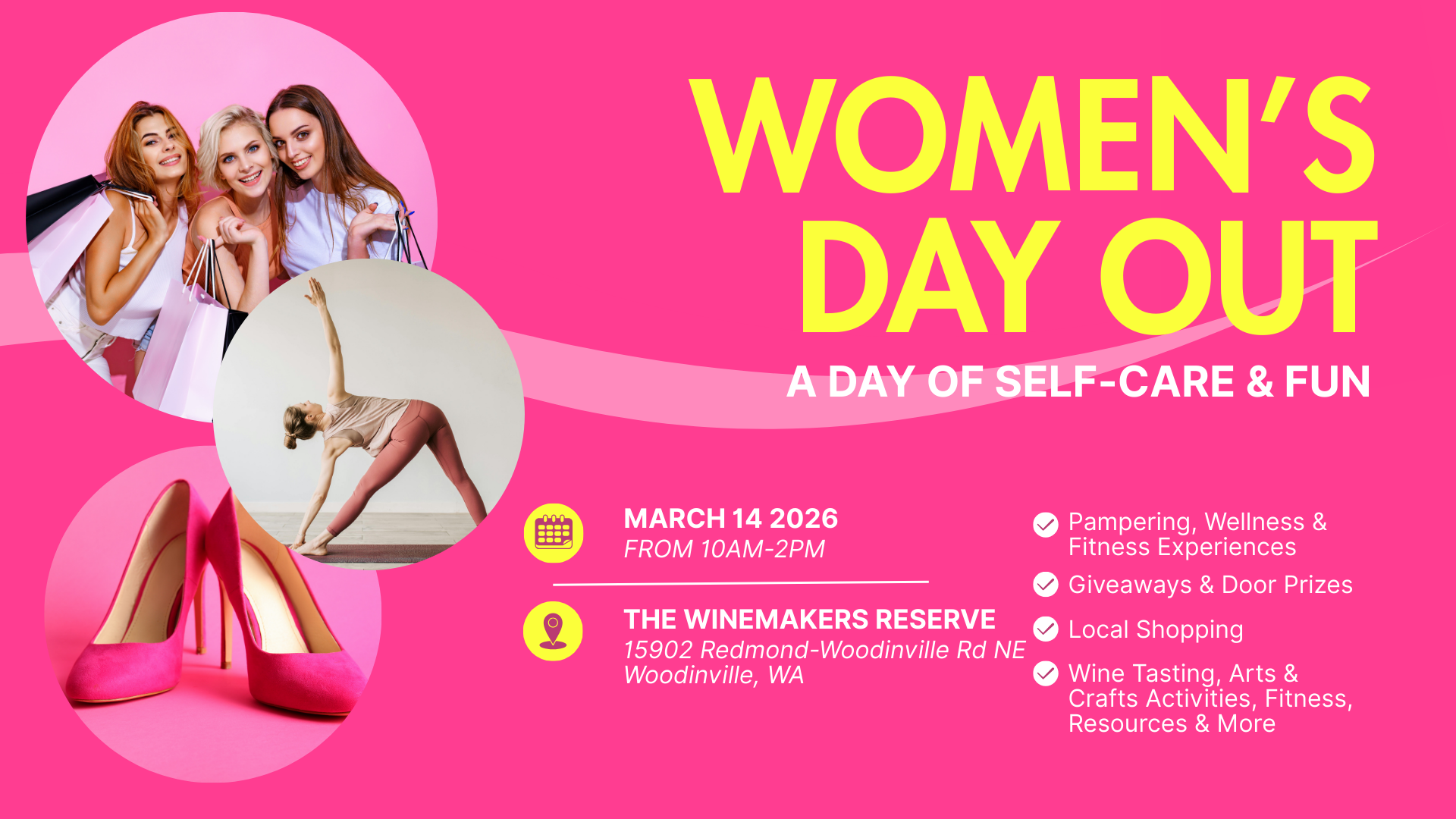 WOMEN'S DAY OUT

A DAY OF SELF-CARE & FUN

MARCH 14 2026
FROM 10AM-2PM

THE WINEMAKERS RESERVE
15902 Redmond-Woodinville Rd NE
Woodinville, WA

Pampering, Wellness & Fitness Experiences

Giveaways & Door Prizes

Local Shopping

Wine Tasting, Arts & Crafts Activities, Fitness, Resources & More